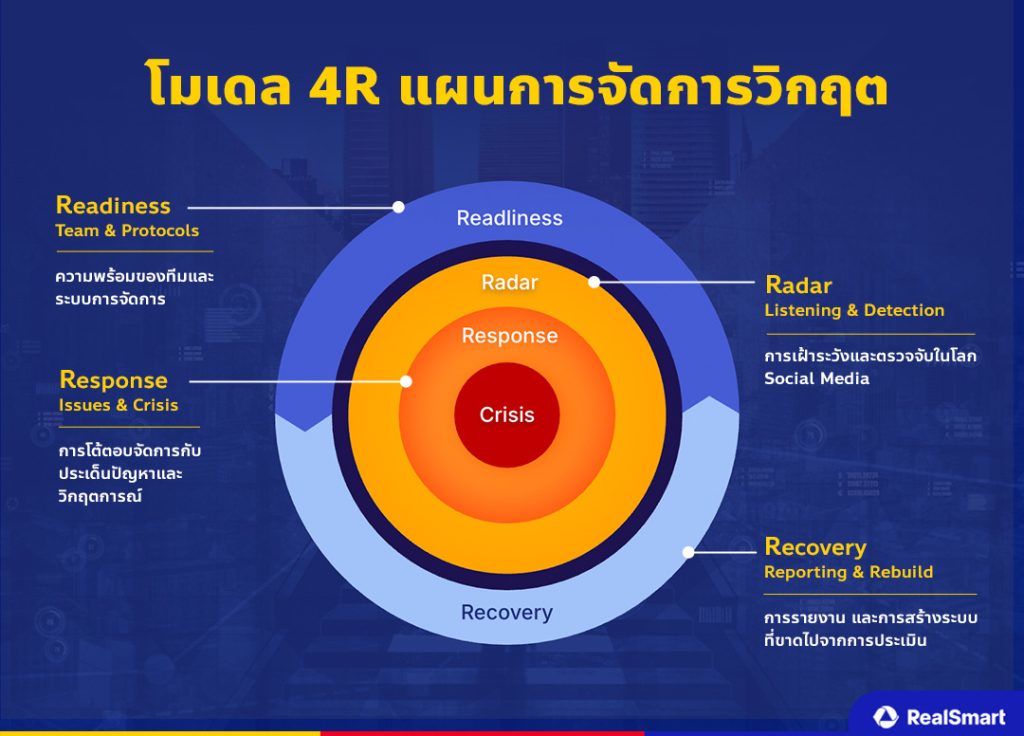 โมเดล 4R แผนการจัดการวิกฤต

Readiness
Team & Protocols

ความพร้อมของทีมและระบบการจัดการ

Response
Issues & Crisis

การโต้ตอบจัดการกับประเด็นปัญหาและวิกฤตการณ์

Readliness

Radar

Response

Crisis

Recovery

Radar
Listening & Detection

การเฝ้าระวังและตรวจจับในโลก Social Media

Recovery
Reporting & Rebuild

การรายงาน และการสร้างระบบที่ขาดไปจากการประเมิน

RealSmart